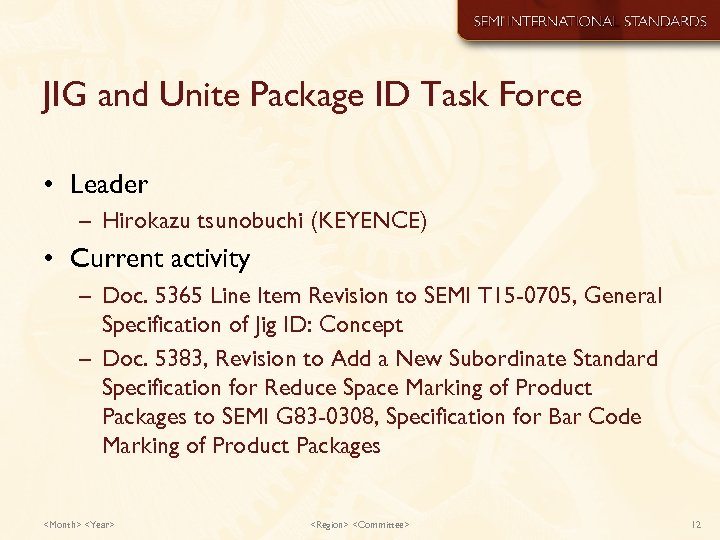 SEMI INTERNATIONAL STANDARDS

JIG and Unite Package ID Task Force

• Leader
– Hirokazu tsunobuchi (KEYENCE)

• Current activity
– Doc. 5365 Line Item Revision to SEMI T15-0705, General Specification of Jig ID: Concept
– Doc. 5383, Revision to Add a New Subordinate Standard Specification for Reduce Space Marking of Product Packages to SEMI G83-0308, Specification for Bar Code Marking of Product Packages

<Month> <Year>

<Region> <Committee>

12